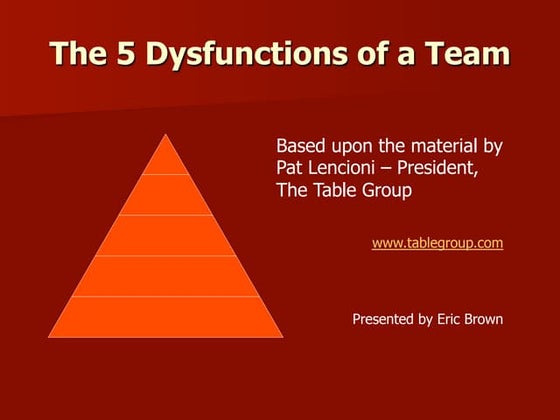 The 5 Dysfunctions of a Team

Based upon the material by Pat Lencioni – President, The Table Group

www.tablegroup.com

Presented by Eric Brown